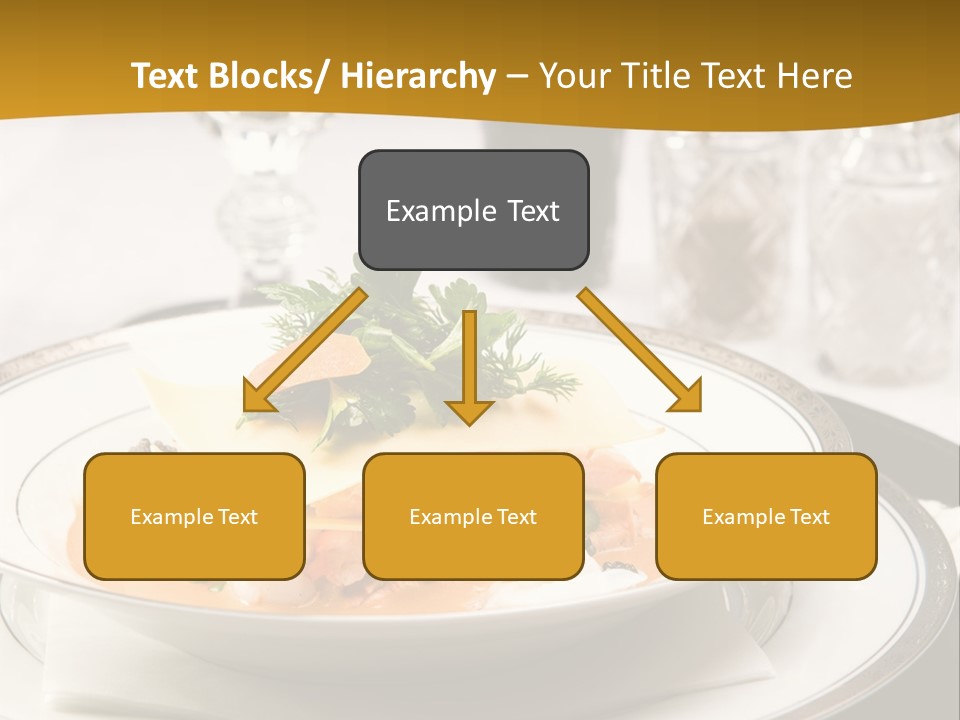 Text Blocks/ Hierarchy – Your Title Text Here

Example Text

Example Text

Example Text

Example Text